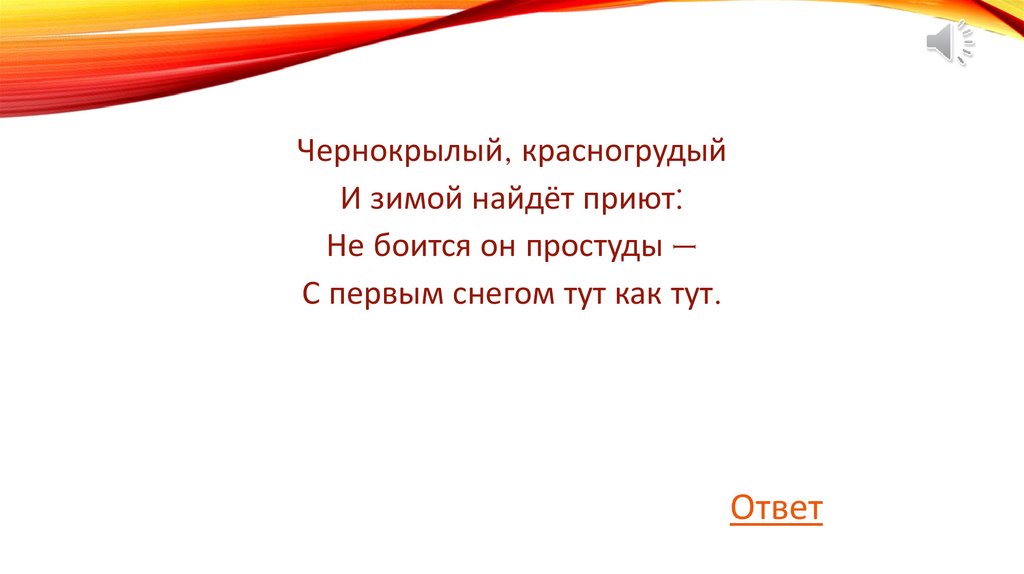 Чернокрылый, красногрудый
И зимой найдёт приют:
Не боится он простуды —
С первым снегом тут как тут.

Ответ